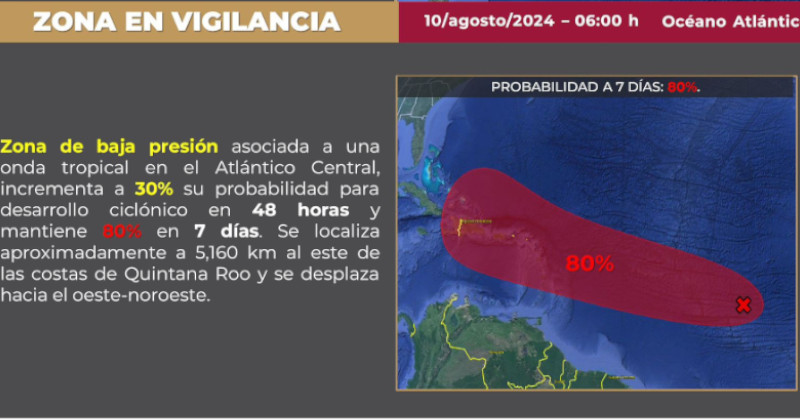 ZONA EN VIGILANCIA

10/agosto/2024 – 06:00 h Océano Atlántic

Zona de baja presión asociada a una onda tropical en el Atlántico Central, incrementa a 30% su probabilidad para desarrollo ciclónico en 48 horas y mantiene 80% en 7 días. Se localiza aproximadamente a 5,160 km al este de las costas de Quintana Roo y se desplaza hacia el oeste-noroeste.

PROBABILIDAD A 7 DÍAS: 80%.

80%